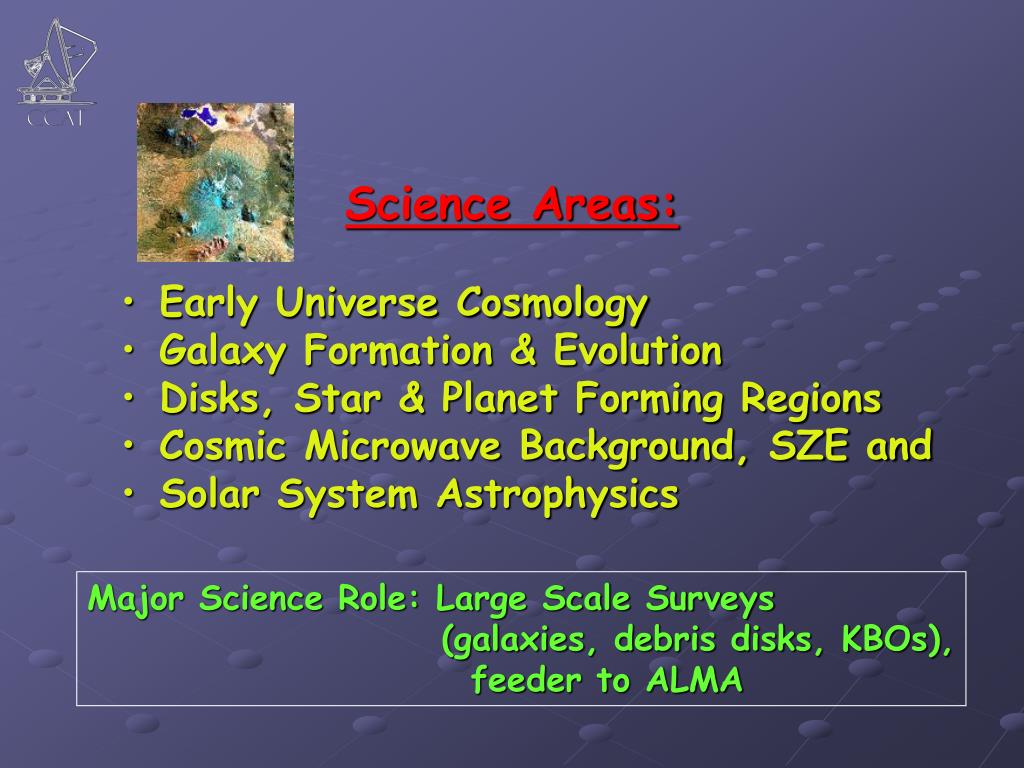 CCAT

Science Areas:

• Early Universe Cosmology
• Galaxy Formation & Evolution
• Disks, Star & Planet Forming Regions
• Cosmic Microwave Background, SZE and
• Solar System Astrophysics

Major Science Role: Large Scale Surveys (galaxies, debris disks, KBOs), feeder to ALMA